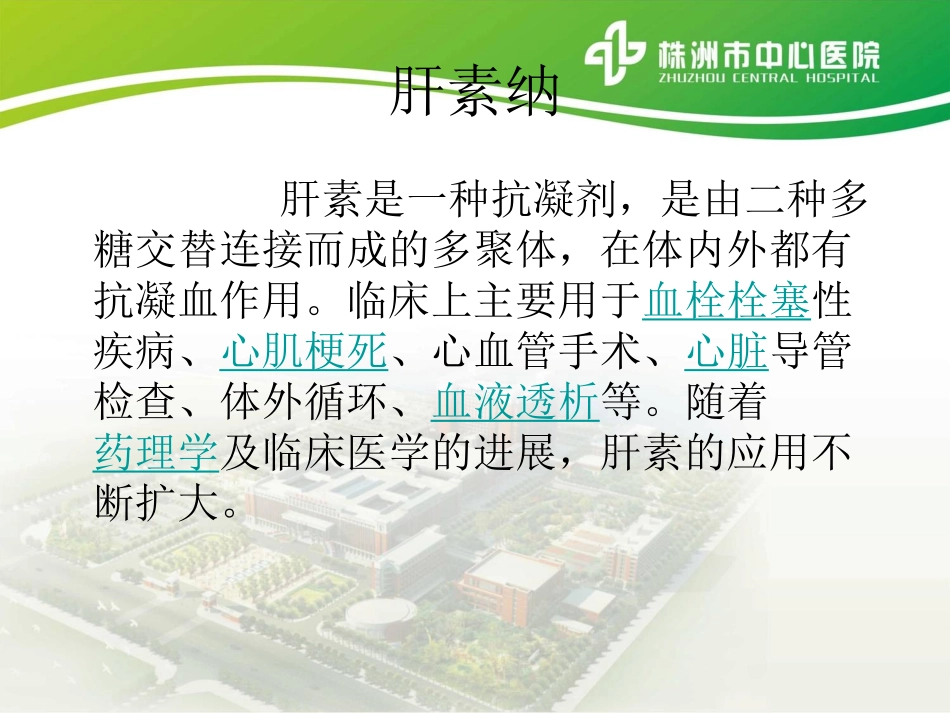 株洲市中心医院
ZHUZHOU CENTRAL HOSPITAL

肝素纳

肝素是一种抗凝剂，是由二种多糖交替连接而成的多聚体，在体内外都有抗凝血作用。临床上主要用于血栓栓塞性疾病、心肌梗死、心血管手术、心脏导管检查、体外循环、血液透析等。随着药理学及临床医学的进展，肝素的应用不断扩大。